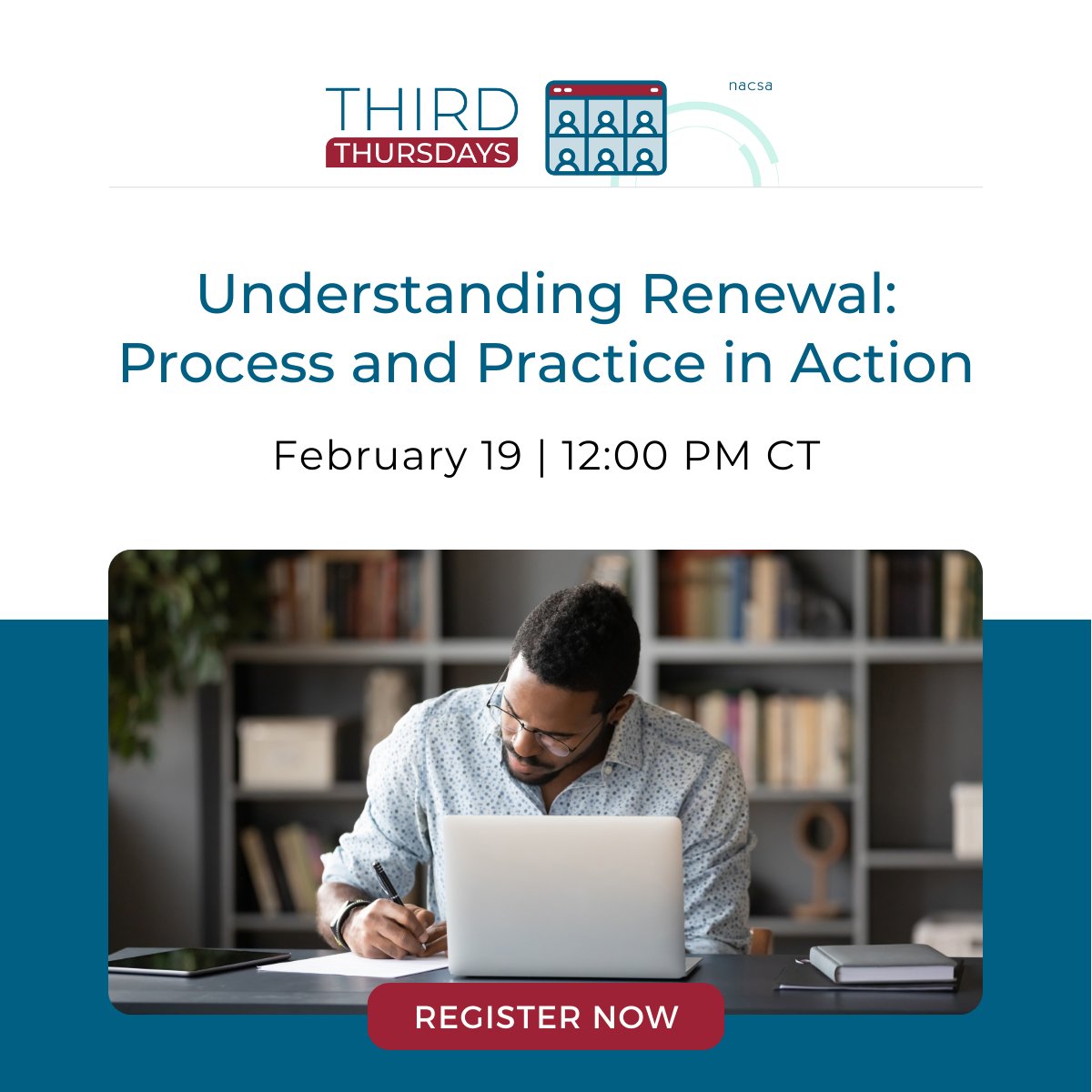 THIRD THURSDAYS

nacsa

Understanding Renewal: Process and Practice in Action

February 19 | 12:00 PM CT

REGISTER NOW